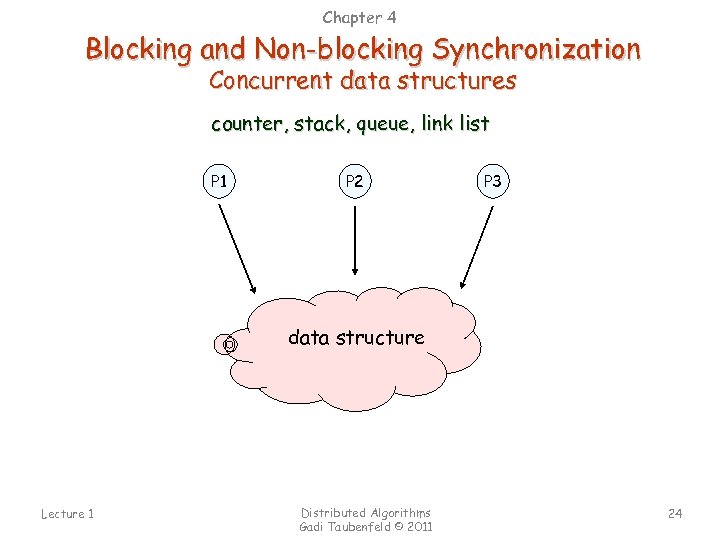 Chapter 4

Blocking and Non-blocking Synchronization
Concurrent data structures

counter, stack, queue, link list

P1

P2

P3

data structure

Lecture 1

Distributed Algorithms
Gadi Taubenfeld © 2011

24